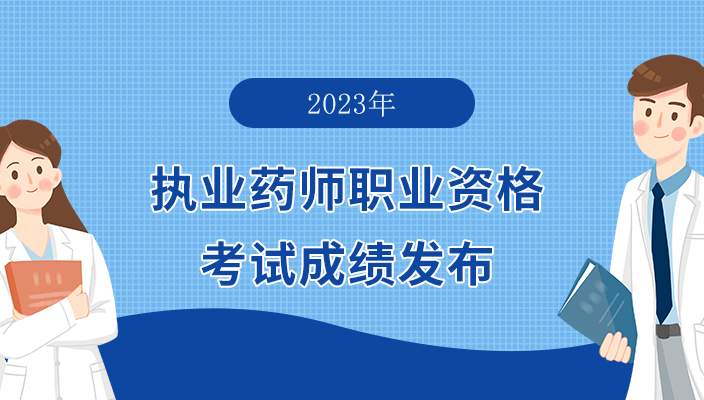 2023年

执业药师职业资格

考试成绩发布